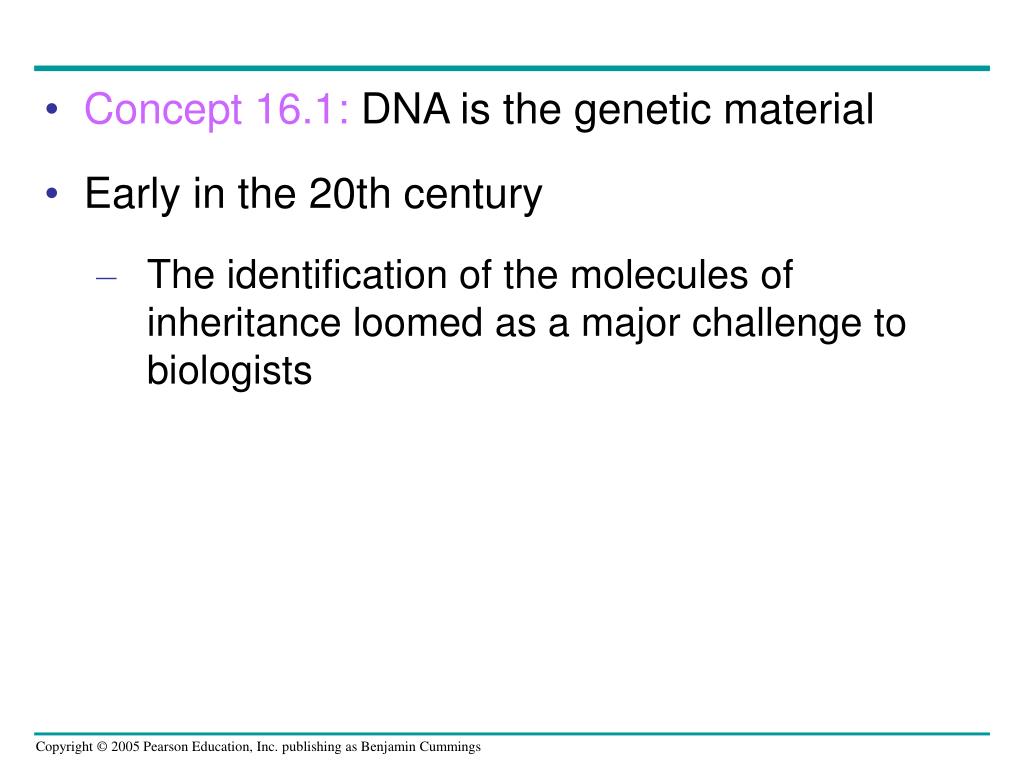 • Concept 16.1: DNA is the genetic material

• Early in the 20th century

– The identification of the molecules of inheritance loomed as a major challenge to biologists

Copyright © 2005 Pearson Education, Inc. publishing as Benjamin Cummings